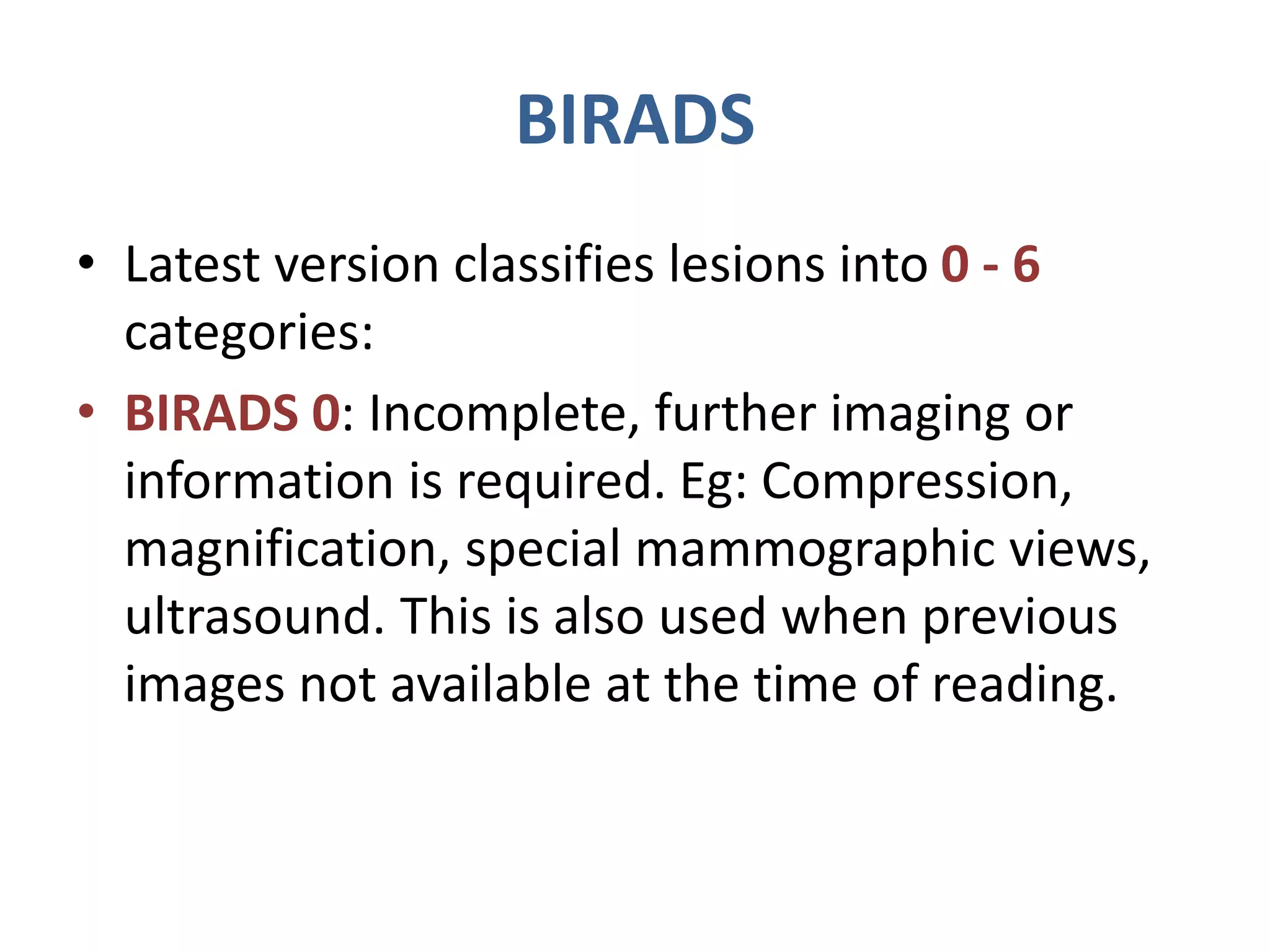 BIRADS

• Latest version classifies lesions into 0 - 6 categories:

• BIRADS 0: Incomplete, further imaging or information is required. Eg: Compression, magnification, special mammographic views, ultrasound. This is also used when previous images not available at the time of reading.